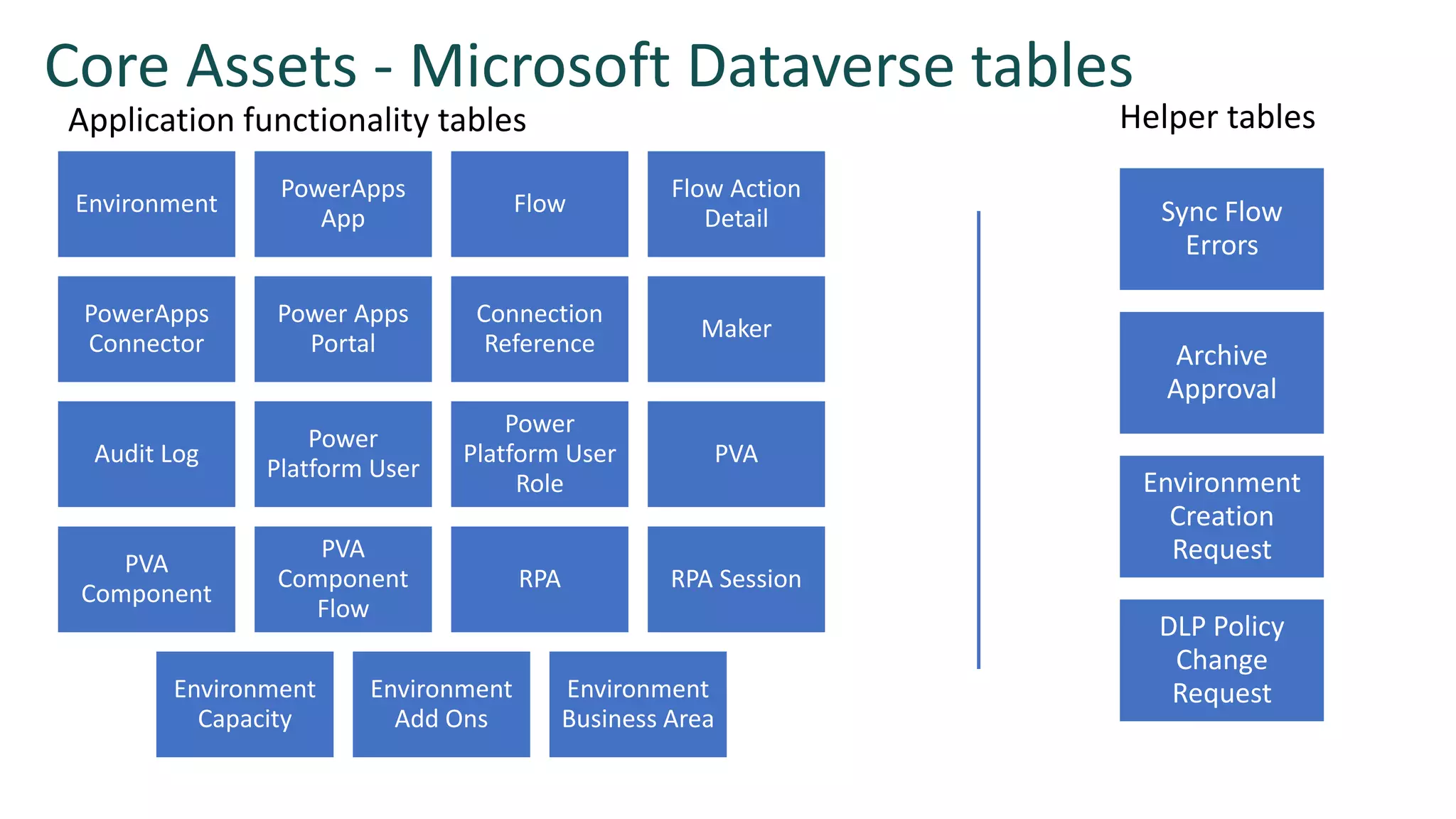 Core Assets - Microsoft Dataverse tables

Application functionality tables

Environment

PowerApps App

Flow

Flow Action Detail

PowerApps Connector

Power Apps Portal

Connection Reference

Maker

Audit Log

Power Platform User

Power Platform User Role

PVA

PVA Component

PVA Component Flow

RPA

RPA Session

Environment Capacity

Environment Add Ons

Environment Business Area

Helper tables

Sync Flow Errors

Archive Approval

Environment Creation Request

DLP Policy Change Request